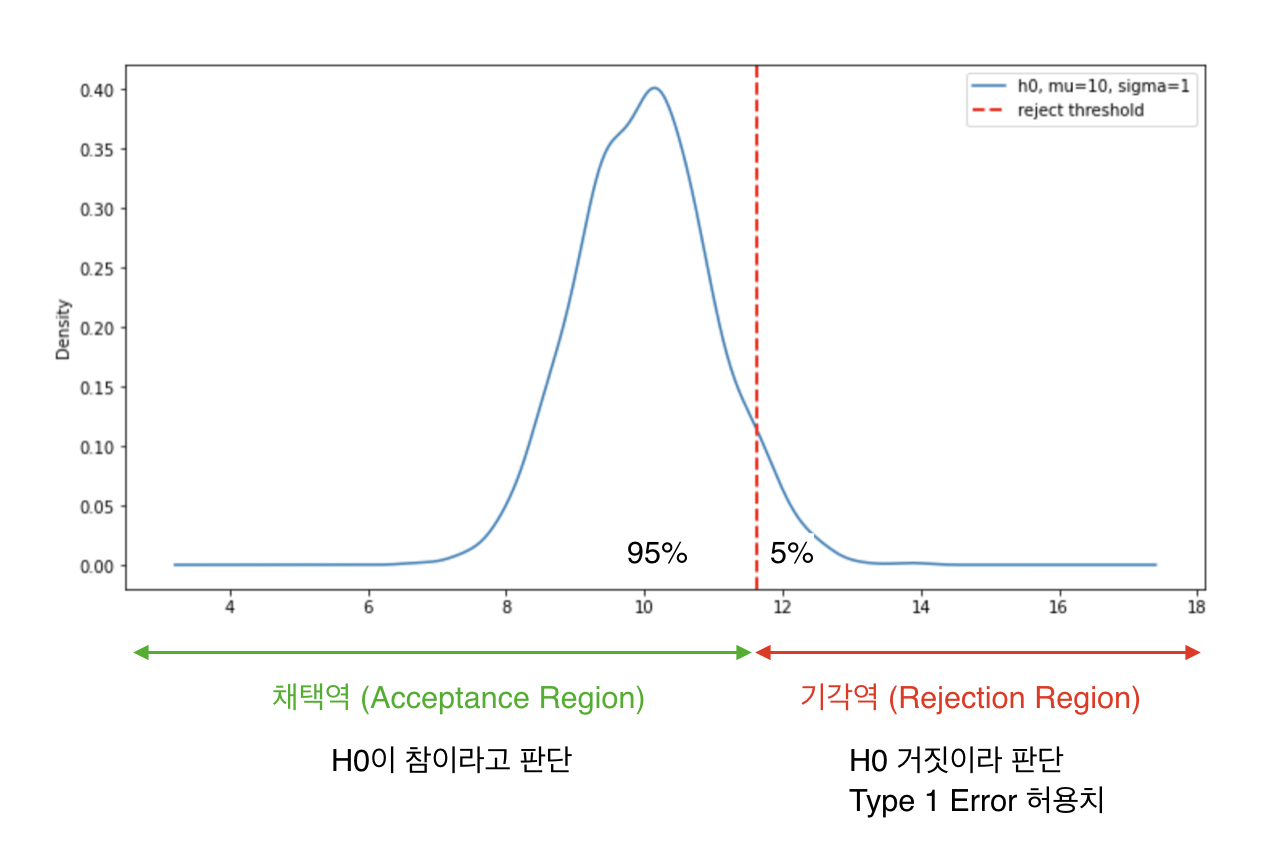 h0, mu=10, sigma=1
reject threshold

Density

0.40
0.35
0.30
0.25
0.20
0.15
0.10
0.05
0.00

95%
5%

4
6
8
10
12
14
16
18

채택역 (Acceptance Region)
기각역 (Rejection Region)

H0이 참이라고 판단

H0 거짓이라 판단
Type 1 Error 허용치